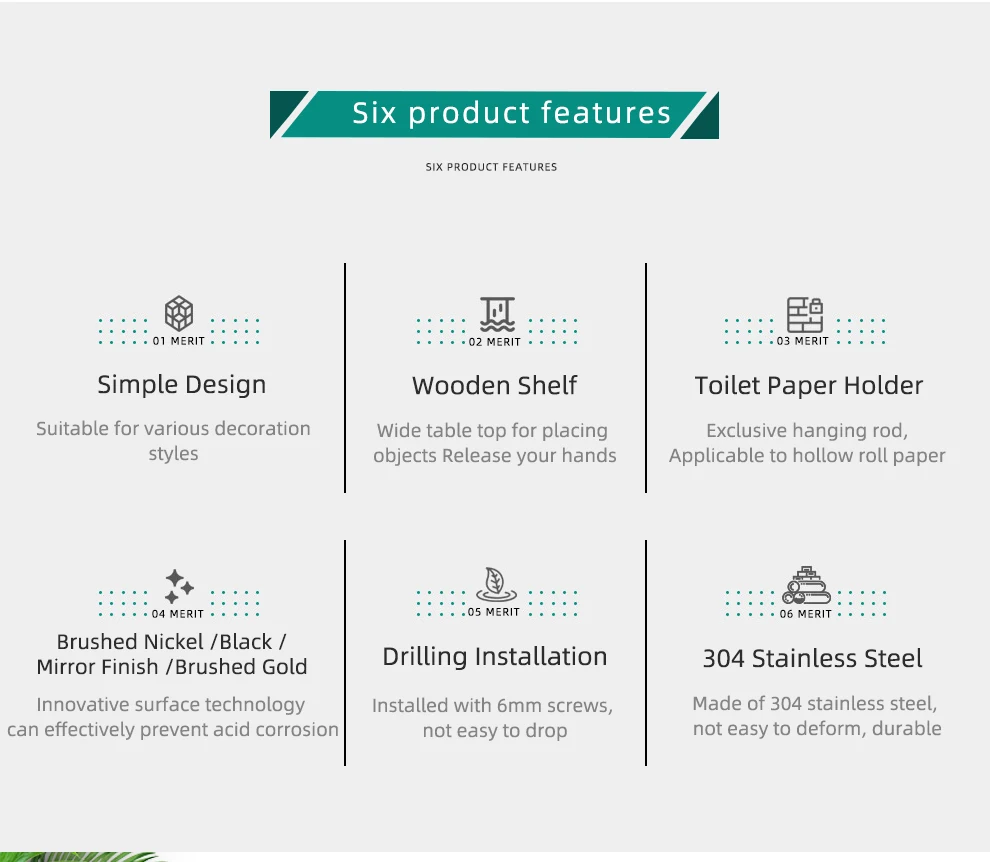 Six product features

SIX PRODUCT FEATURES

01 MERIT

Simple Design

Suitable for various decoration styles

02 MERIT

Wooden Shelf

Wide table top for placing objects Release your hands

03 MERIT

Toilet Paper Holder

Exclusive hanging rod, Applicable to hollow roll paper

04 MERIT

Brushed Nickel /Black / Mirror Finish /Brushed Gold

Innovative surface technology can effectively prevent acid corrosion

05 MERIT

Drilling Installation

Installed with 6mm screws, not easy to drop

06 MERIT

304 Stainless Steel

Made of 304 stainless steel, not easy to deform, durable